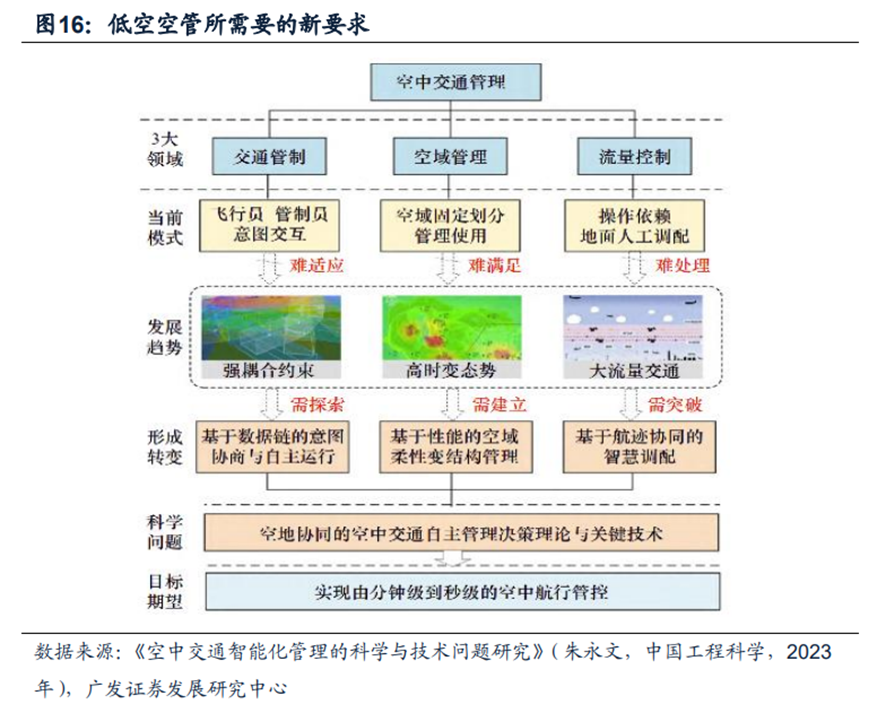 图16：低空空管所需要的新要求

空中交通管理

3大领域

交通管制

空域管理

流量控制

当前模式

飞行员 管制员 意图交互

空域固定划分 管理使用

操作依赖 地面人工调配

难适应

难满足

难处理

发展趋势

强耦合约束

高时变态势

大流量交通

需探索

需建立

需突破

形成转变

基于数据链的意图协商与自主运行

基于性能的空域柔性变结构管理

基于航迹协同的智慧调配

科学问题

空地协同的空中交通自主管理决策理论与关键技术

目标期望

实现由分钟级到秒级的空中航行管控

数据来源：《空中交通智能化管理的科学与技术问题研究》（朱永文，中国工程科学，2023年），广发证券发展研究中心